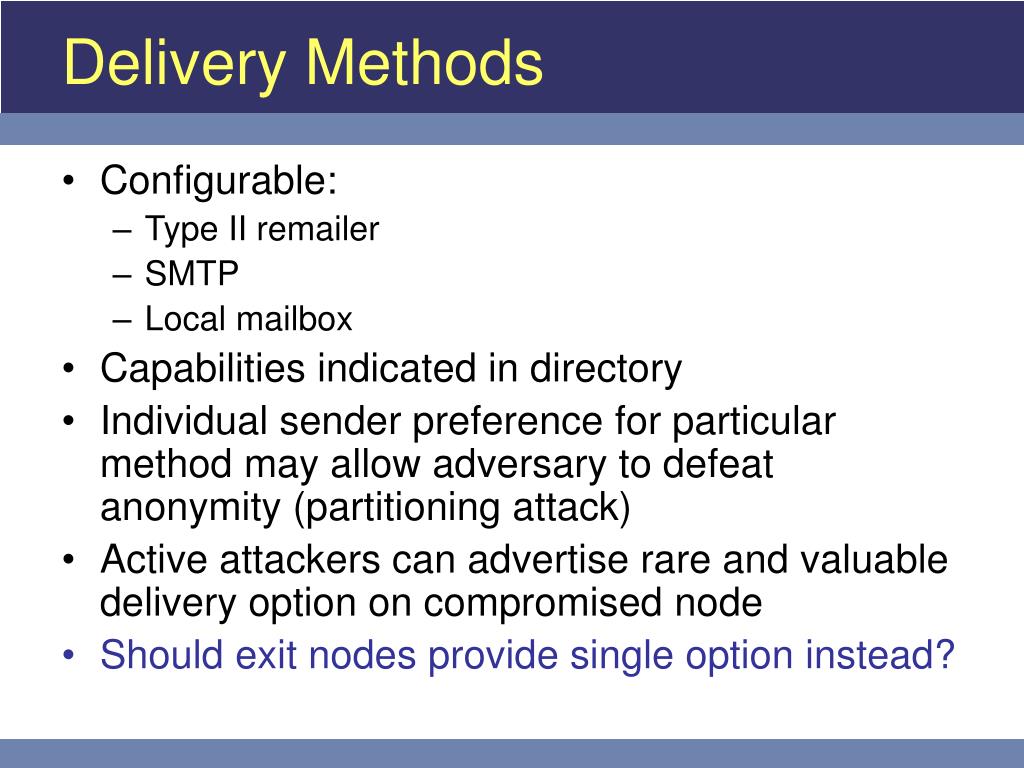 Delivery Methods

• Configurable:
– Type II remailer
– SMTP
– Local mailbox
• Capabilities indicated in directory
• Individual sender preference for particular method may allow adversary to defeat anonymity (partitioning attack)
• Active attackers can advertise rare and valuable delivery option on compromised node
• Should exit nodes provide single option instead?